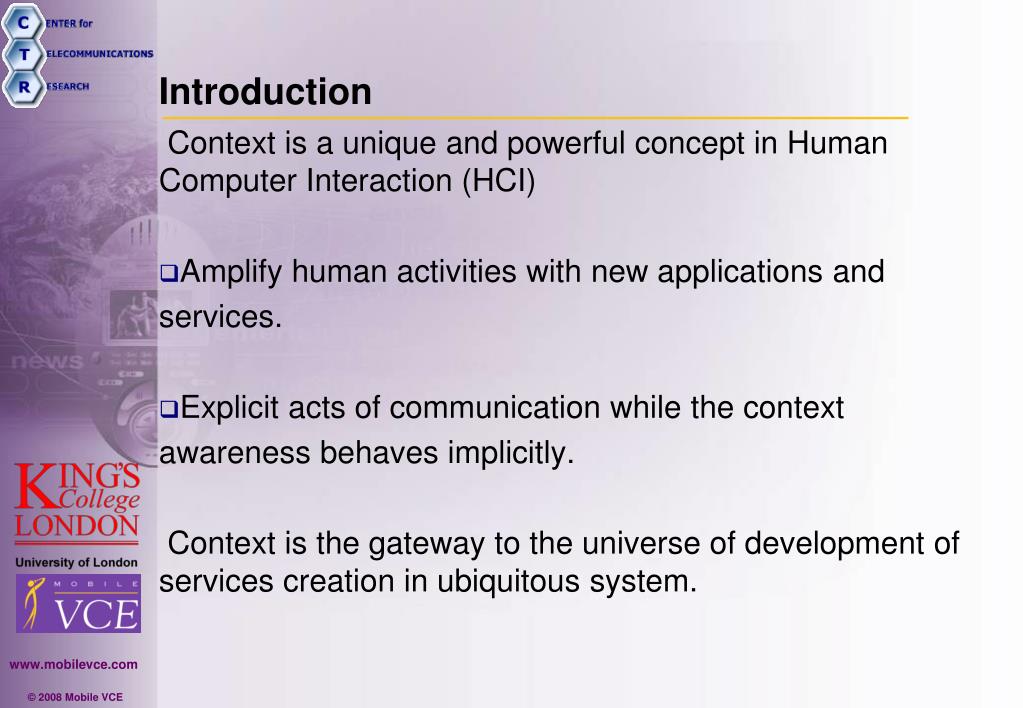 C ENTER for
T ELECOMMUNICATIONS
R ESEARCH

Introduction

Context is a unique and powerful concept in Human Computer Interaction (HCI)

❑Amplify human activities with new applications and services.

❑Explicit acts of communication while the context awareness behaves implicitly.

Context is the gateway to the universe of development of services creation in ubiquitous system.

news

KING'S College LONDON
University of London

MOBILE VCE

www.mobilevce.com

© 2008 Mobile VCE